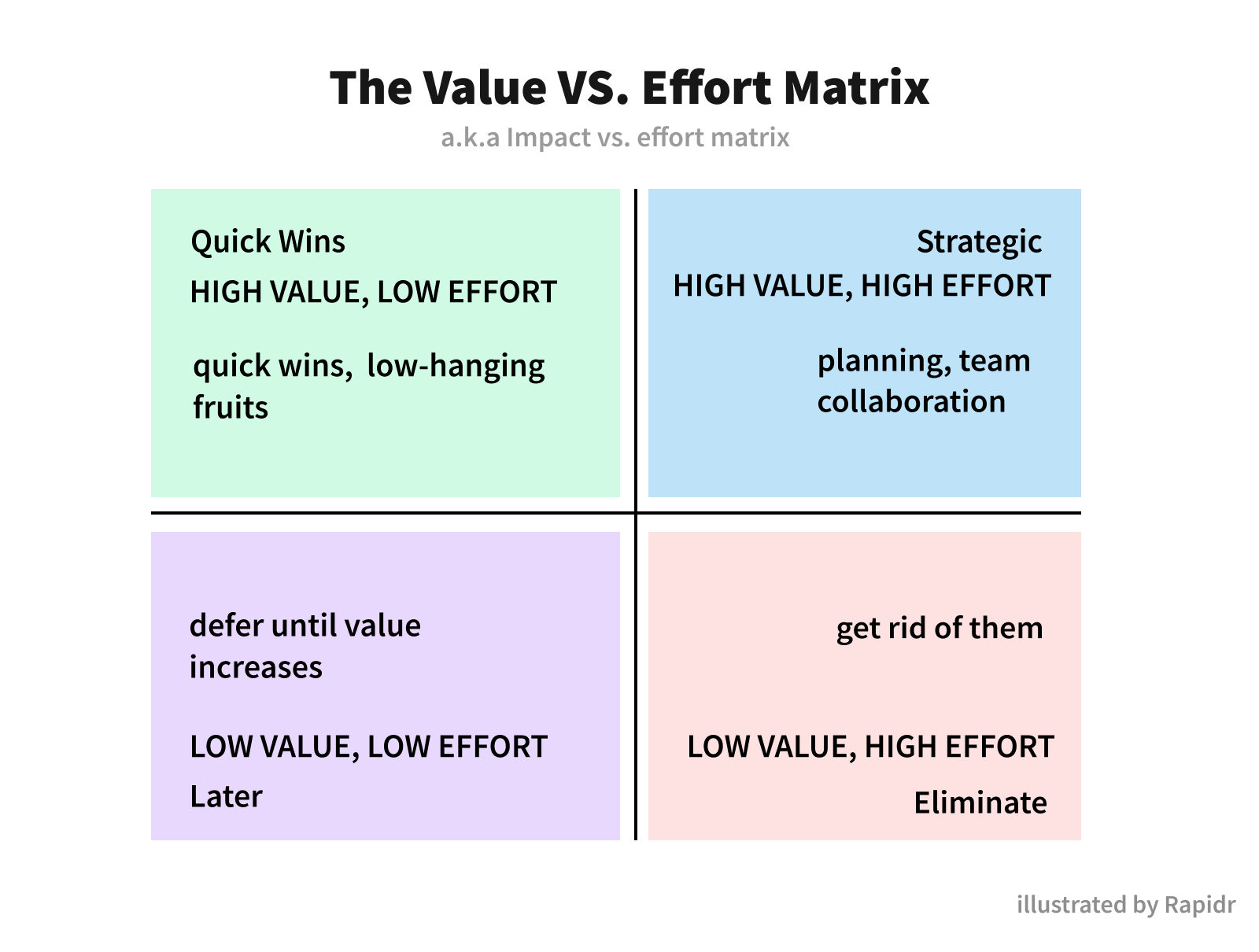 The Value VS. Effort Matrix

a.k.a Impact vs. effort matrix

Quick Wins

HIGH VALUE, LOW EFFORT

quick wins, low-hanging fruits

Strategic

HIGH VALUE, HIGH EFFORT

planning, team collaboration

defer until value increases

LOW VALUE, LOW EFFORT

Later

get rid of them

LOW VALUE, HIGH EFFORT

Eliminate

illustrated by Rapidr